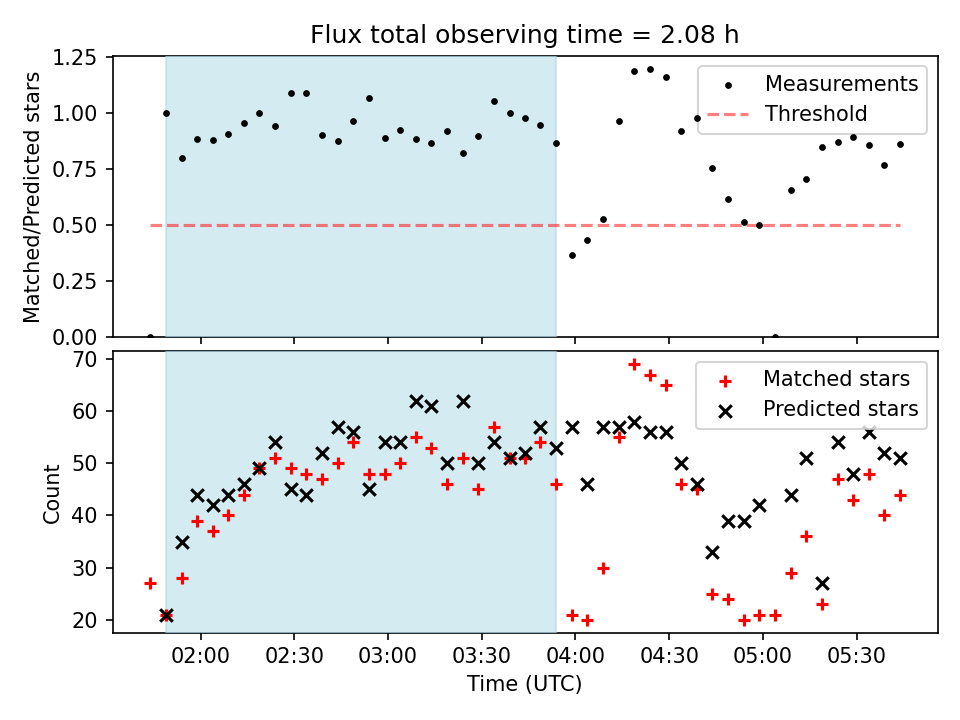 Flux total observing time = 2.08 h

Matched/Predicted stars

1.25
1.00
0.75
0.50
0.25
0.00

Measurements
Threshold

Count

70
60
50
40
30
20

Matched stars
Predicted stars

02:00 02:30 03:00 03:30 04:00 04:30 05:00 05:30

Time (UTC)